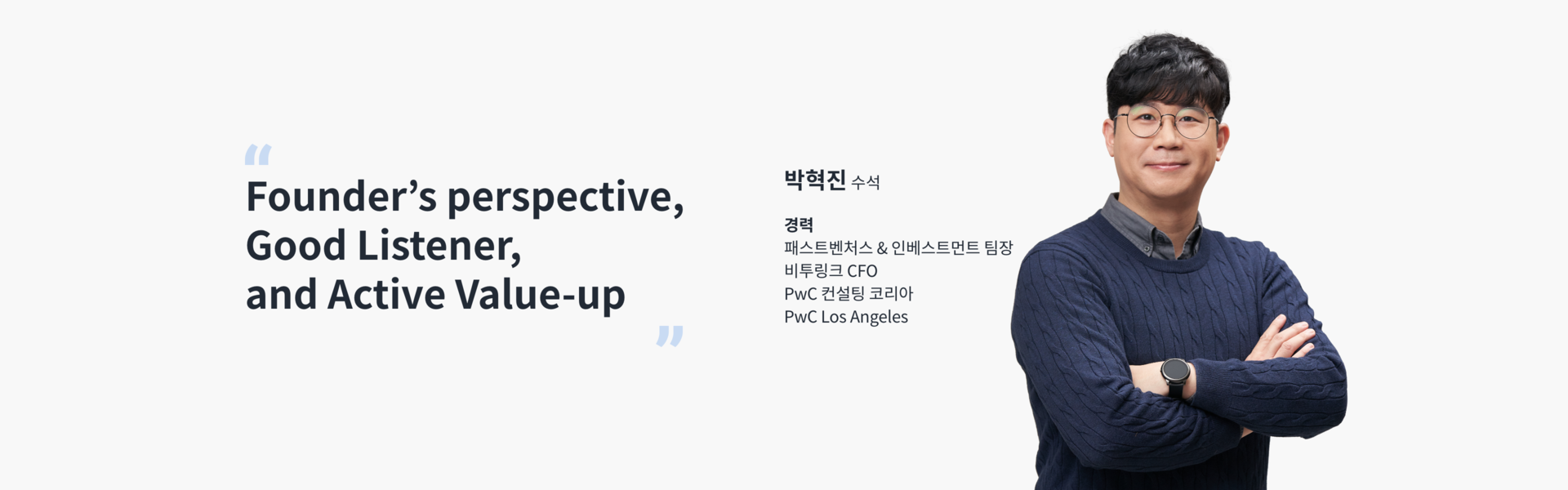 “
Founder’s perspective,
Good Listener,
and Active Value-up
”

박혁진 수석

경력
패스트벤처스 & 인베스트먼트 팀장
비투링크 CFO
PwC 컨설팅 코리아
PwC Los Angeles